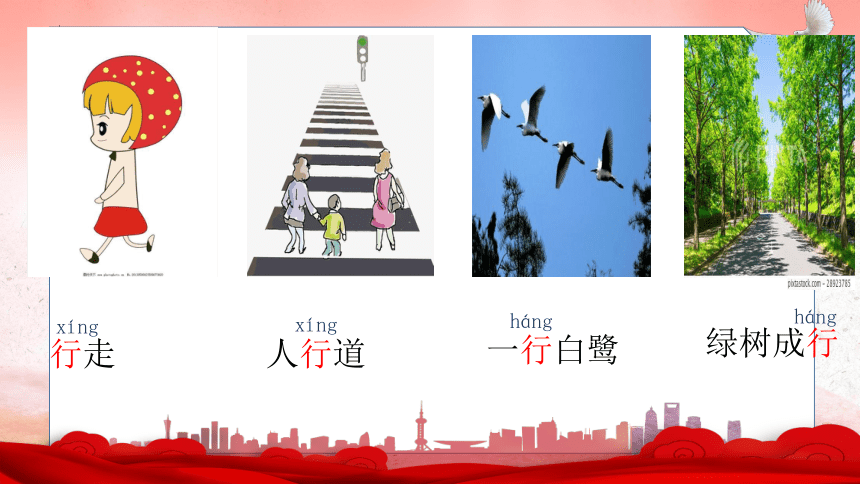 pixtastock.com - 28923785

xíng
行走

xíng
人行道

háng
一行白鹭

háng
绿树成行